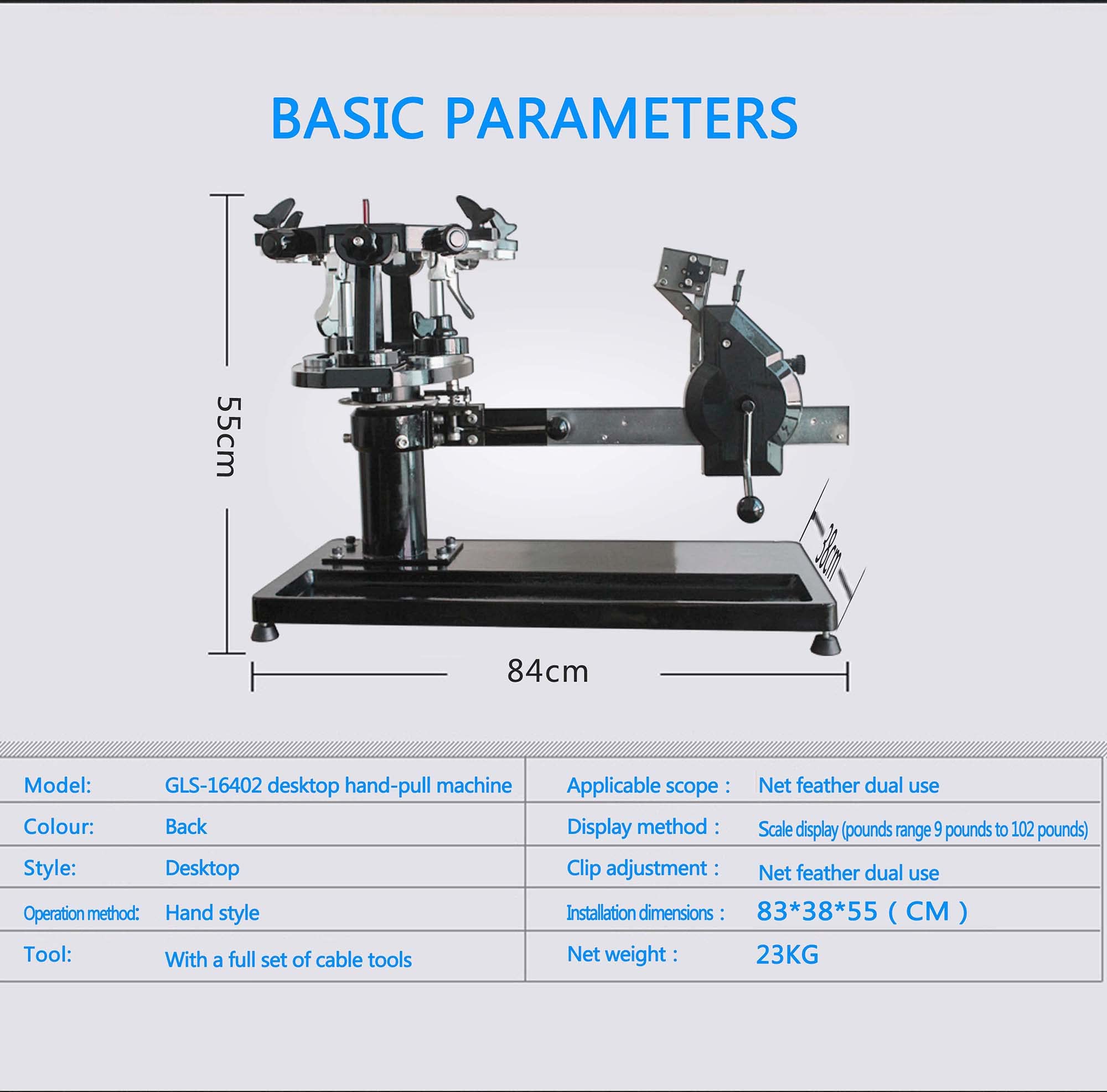 BASIC PARAMETERS

55cm

38cm

84cm

| Model: | GLS-16402 desktop hand-pull machine | Applicable scope： | Net feather dual use |
|---|---|---|---|
| Colour: | Back | Display method： | Scale display (pounds range 9 pounds to 102 pounds) |
| Style: | Desktop | Clip adjustment： | Net feather dual use |
| Operation method: | Hand style | Installation dimensions： | 83*38*55（CM） |
| Tool: | With a full set of cable tools | Net weight： | 23KG |